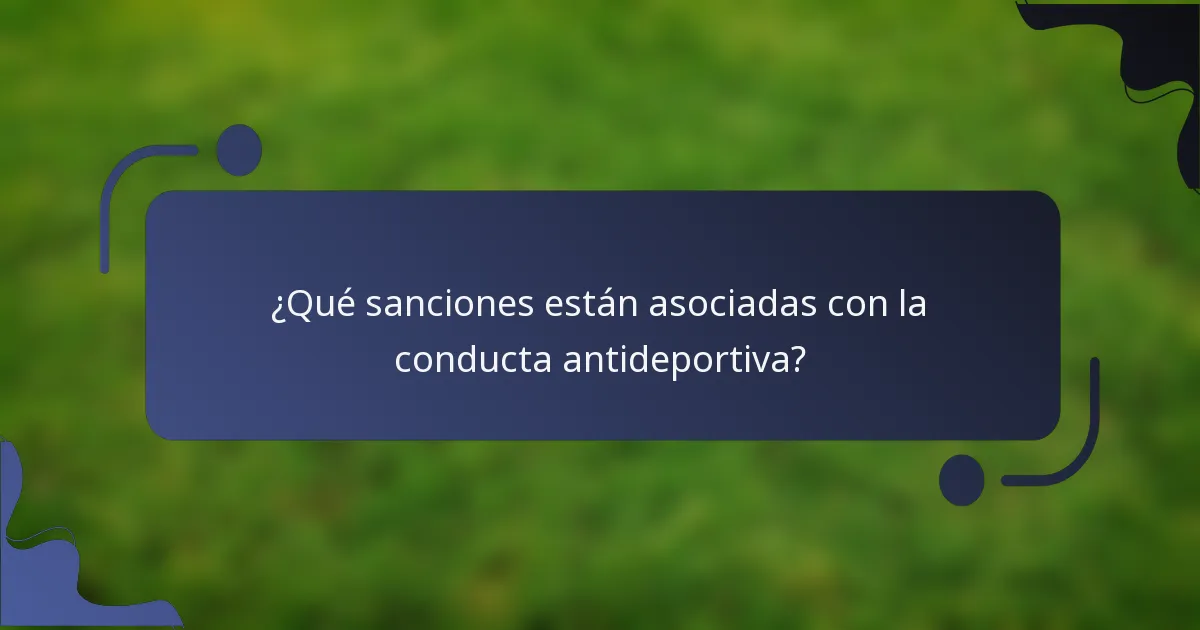 ¿Qué sanciones están asociadas con la conducta antideportiva?